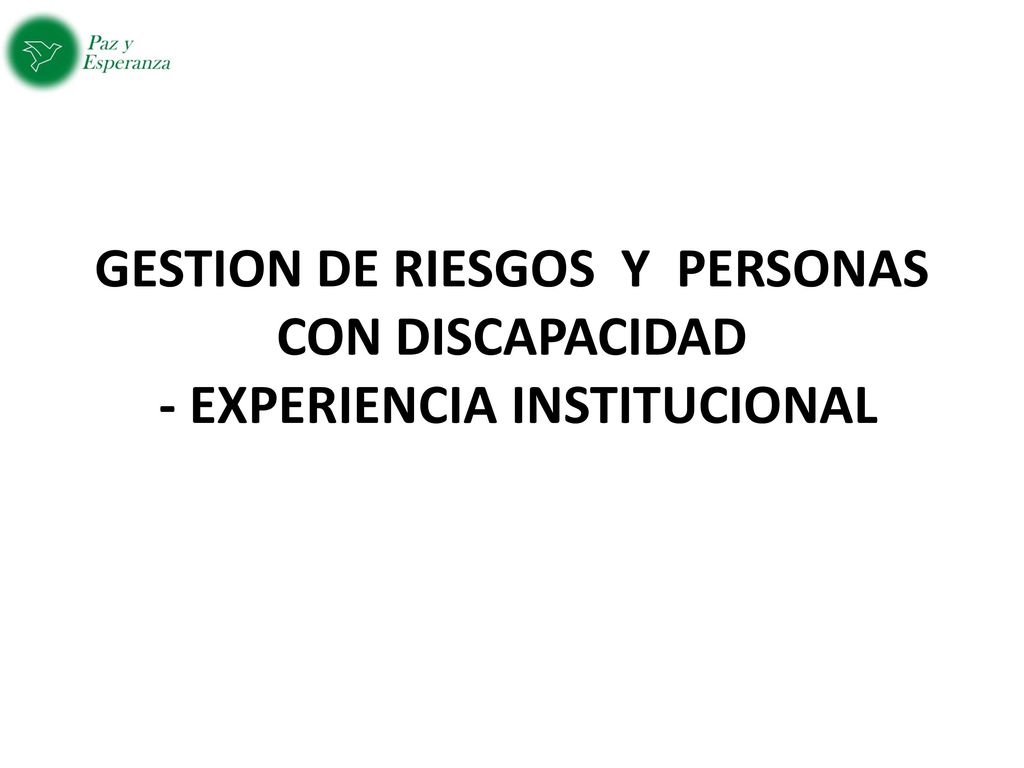 Paz y Esperanza

GESTION DE RIESGOS Y PERSONAS CON DISCAPACIDAD - EXPERIENCIA INSTITUCIONAL